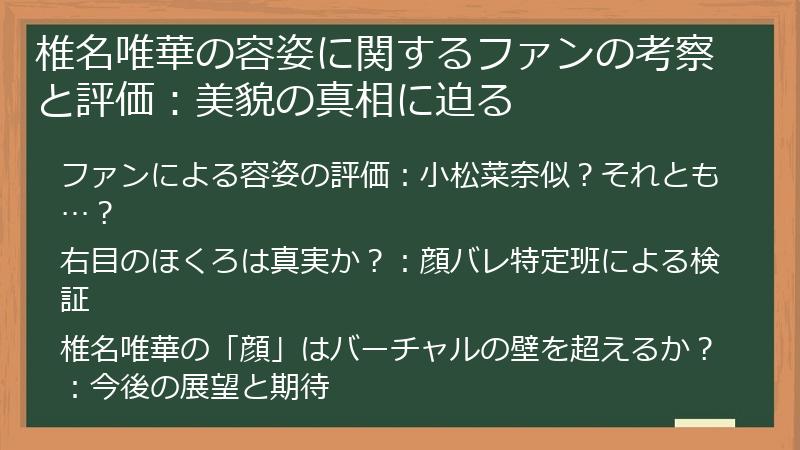 椎名唯華の容姿に関するファンの考察と評価：美貌の真相に迫る

ファンによる容姿の評価：小松菜奈似？それとも…？

右目のほくろは真実か？：顔バレ特定班による検証

椎名唯華の「顔」はバーチャルの壁を超えるか？：今後の展望と期待